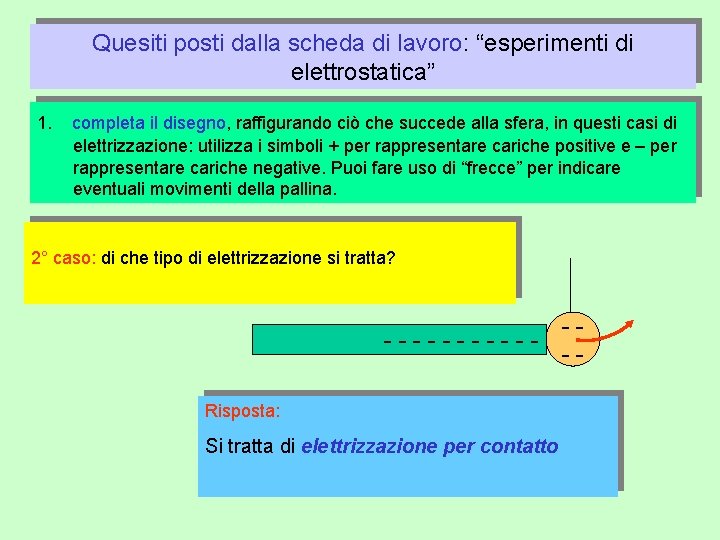 Quesiti posti dalla scheda di lavoro: “esperimenti di elettrostatica”

1. completa il disegno, raffigurando ciò che succede alla sfera, in questi casi di elettrizzazione: utilizza i simboli + per rappresentare cariche positive e – per rappresentare cariche negative. Puoi fare uso di “frecce” per indicare eventuali movimenti della pallina.

2° caso: di che tipo di elettrizzazione si tratta?

- - - - - - - - - - -

- -

- -

Risposta:

Si tratta di elettrizzazione per contatto